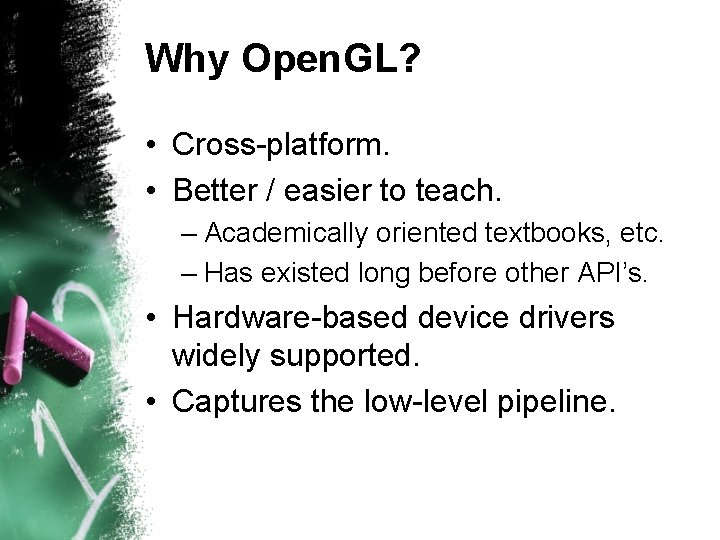 Why OpenGL?

• Cross-platform.
• Better / easier to teach.
  – Academically oriented textbooks, etc.
  – Has existed long before other API's.
• Hardware-based device drivers widely supported.
• Captures the low-level pipeline.